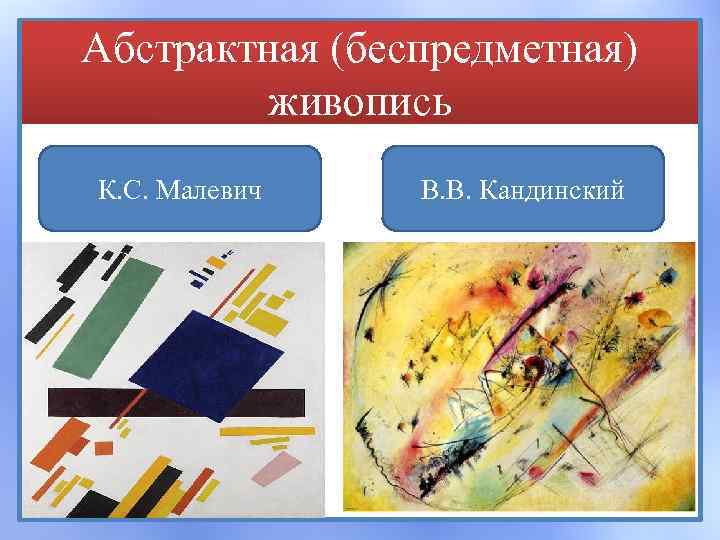 Абстрактная (беспредметная) живопись

К.С. Малевич

В.В. Кандинский